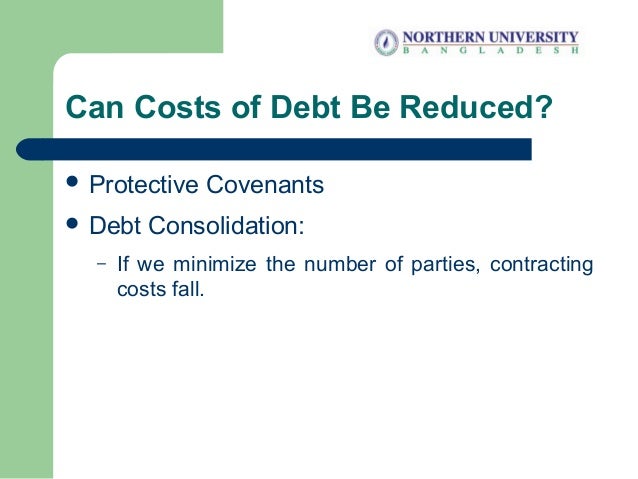 NORTHERN UNIVERSITY
BANGLADESH

Can Costs of Debt Be Reduced?

• Protective Covenants
• Debt Consolidation:
– If we minimize the number of parties, contracting costs fall.